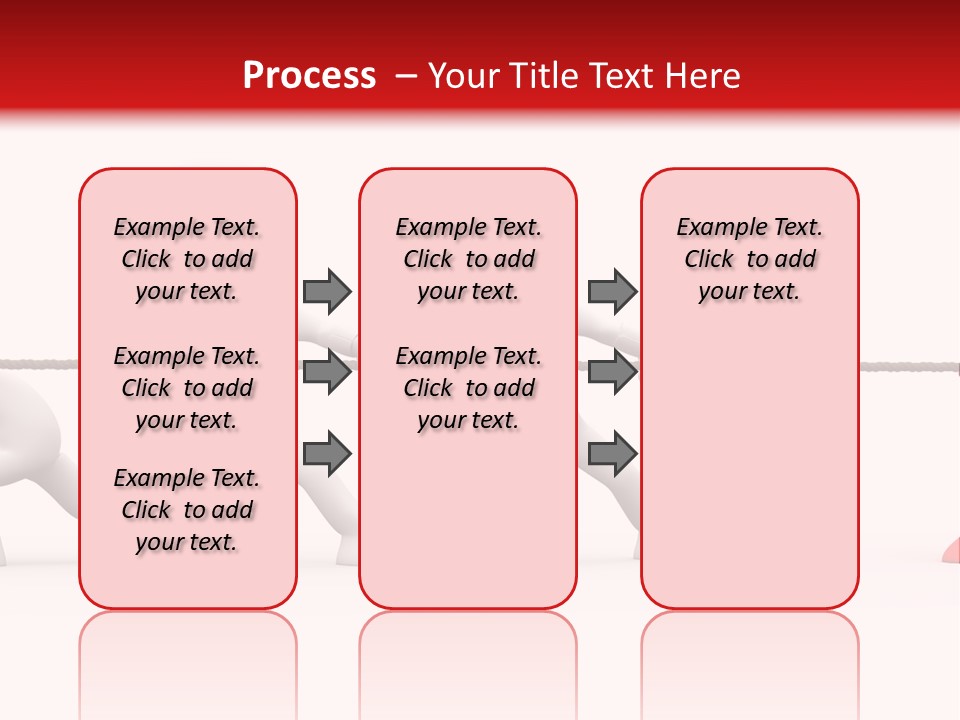 Process – Your Title Text Here

Example Text. Click to add your text.

Example Text. Click to add your text.

Example Text. Click to add your text.

Example Text. Click to add your text.

Example Text. Click to add your text.

Example Text. Click to add your text.